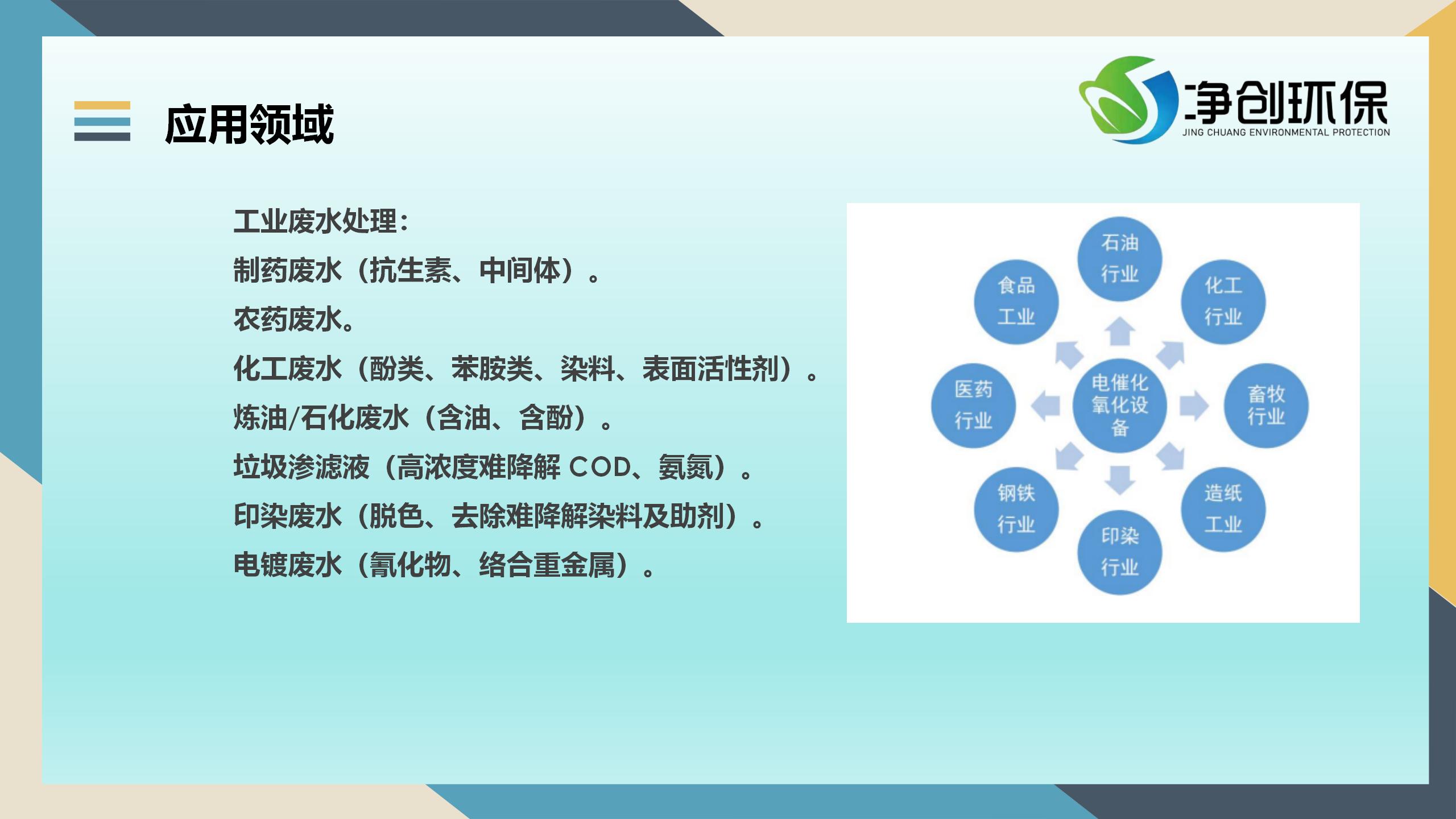 应用领域

净创环保
JING CHUANG ENVIRONMENTAL PROTECTION

工业废水处理：
制药废水（抗生素、中间体）。
农药废水。
化工废水（酚类、苯胺类、染料、表面活性剂）。
炼油/石化废水（含油、含酚）。
垃圾渗滤液（高浓度难降解 COD、氨氮）。
印染废水（脱色、去除难降解染料及助剂）。
电镀废水（氰化物、络合重金属）。

石油行业
食品工业
化工行业
医药行业
电催化氧化设备
畜牧行业
钢铁行业
造纸工业
印染行业